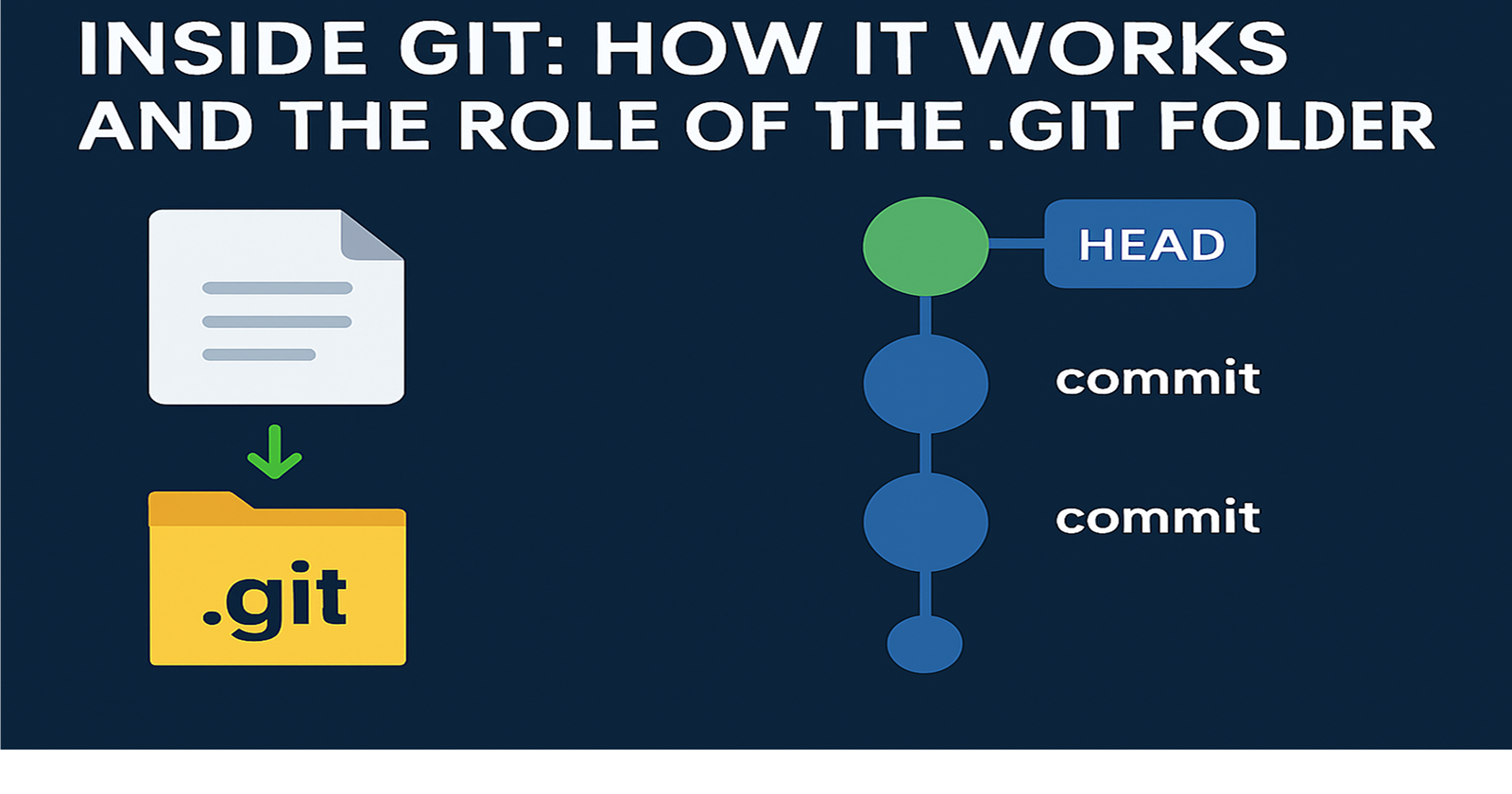 INSIDE GIT: HOW IT WORKS AND THE ROLE OF THE .GIT FOLDER

.git

HEAD

commit

commit